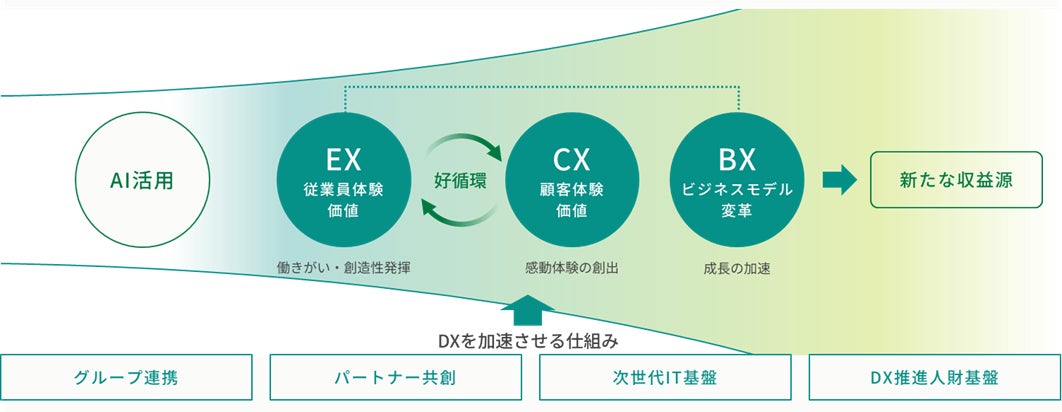 AI活用

EX
従業員体験
価値

好循環

CX
顧客体験
価値

BX
ビジネスモデル
変革

新たな収益源

働きがい・創造性発揮

感動体験の創出

成長の加速

DXを加速させる仕組み

グループ連携

パートナー共創

次世代IT基盤

DX推進人財基盤